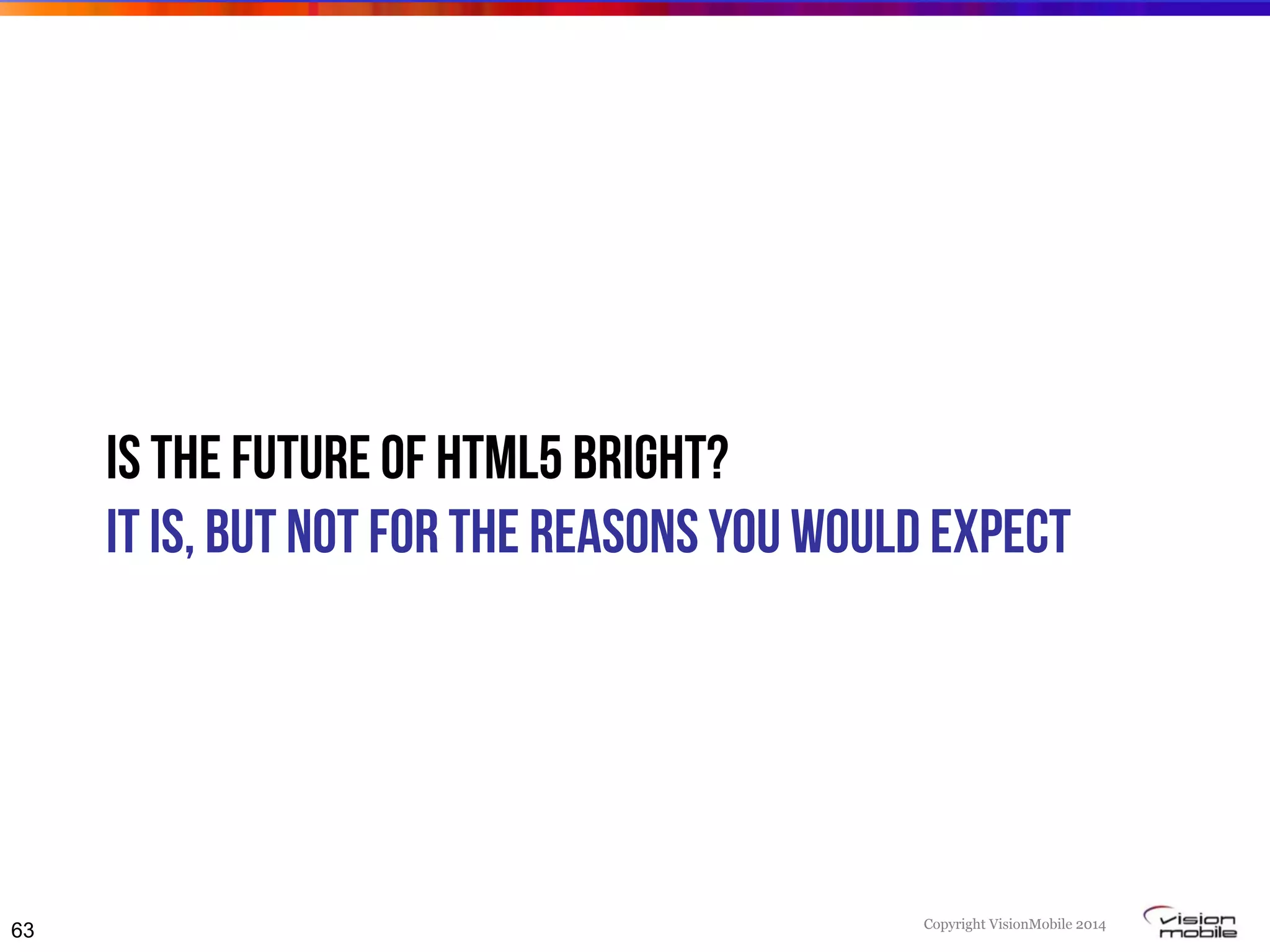 IS THE FUTURE OF HTML5 BRIGHT?

IT IS, BUT NOT FOR THE REASONS YOU WOULD EXPECT

63

Copyright VisionMobile 2014

vision mobile